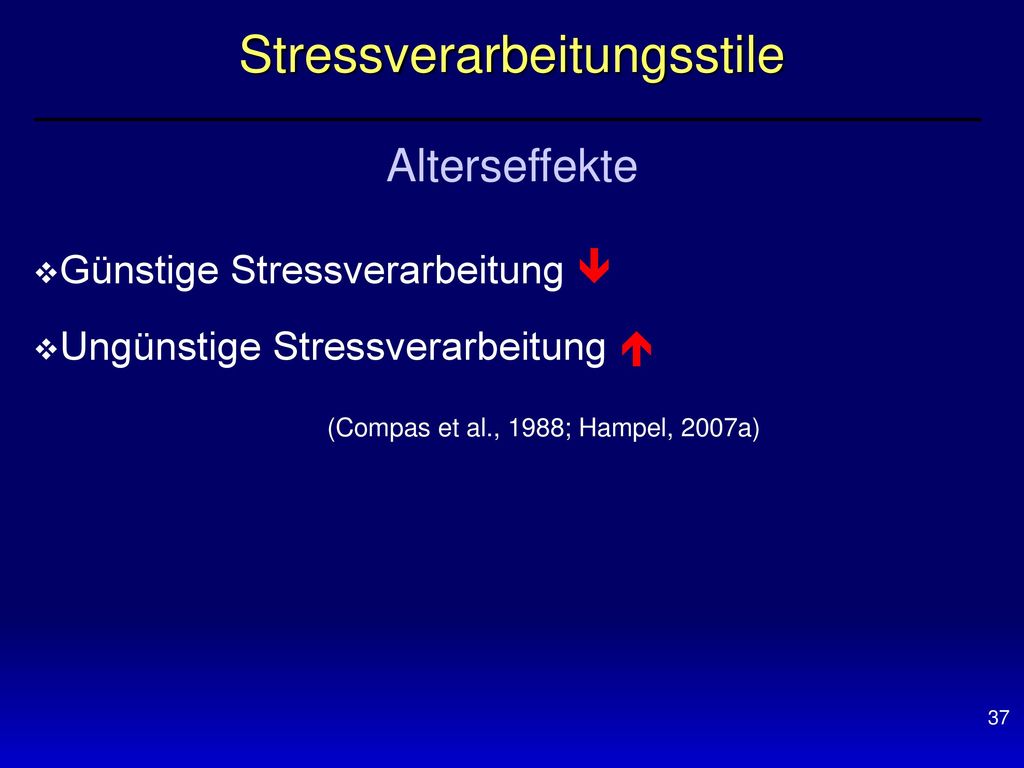 Stressverarbeitungsstile

Alterseffekte

❖Günstige Stressverarbeitung ↓

❖Ungünstige Stressverarbeitung ↑

(Compas et al., 1988; Hampel, 2007a)

37